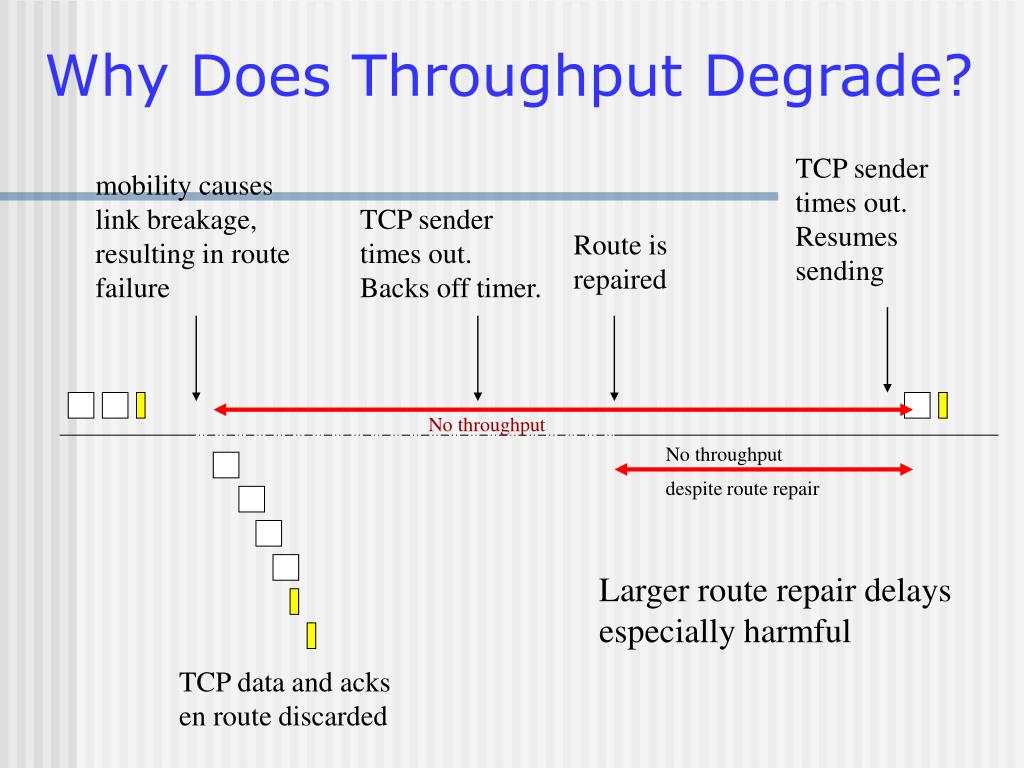 Why Does Throughput Degrade?

mobility causes link breakage, resulting in route failure

TCP sender times out. Backs off timer.

Route is repaired

TCP sender times out. Resumes sending

No throughput

No throughput despite route repair

Larger route repair delays especially harmful

TCP data and acks en route discarded